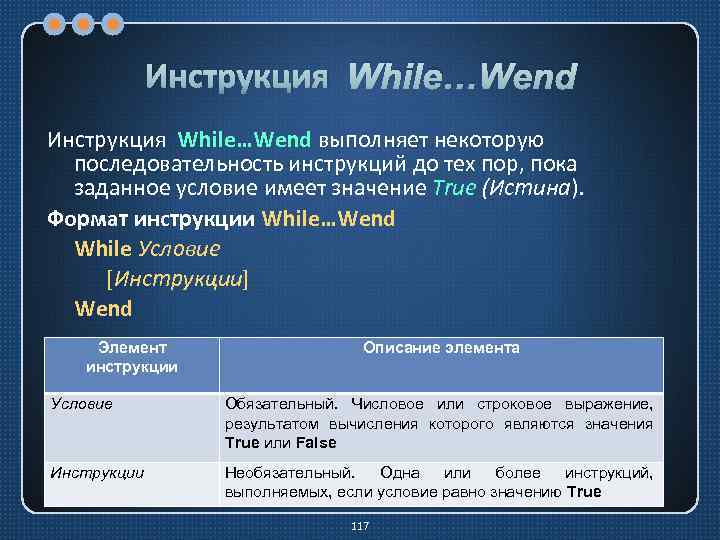 Инструкция While…Wend

Инструкция While…Wend выполняет некоторую последовательность инструкций до тех пор, пока заданное условие имеет значение True (Истина).

Формат инструкции While…Wend

While Условие

[Инструкции]

Wend

| Элемент инструкции | Описание элемента |
|---|---|
| Условие | Обязательный. Числовое или строковое выражение, результатом вычисления которого являются значения True или False |
| Инструкции | Необязательный. Одна или более инструкций, выполняемых, если условие равно значению True |

117